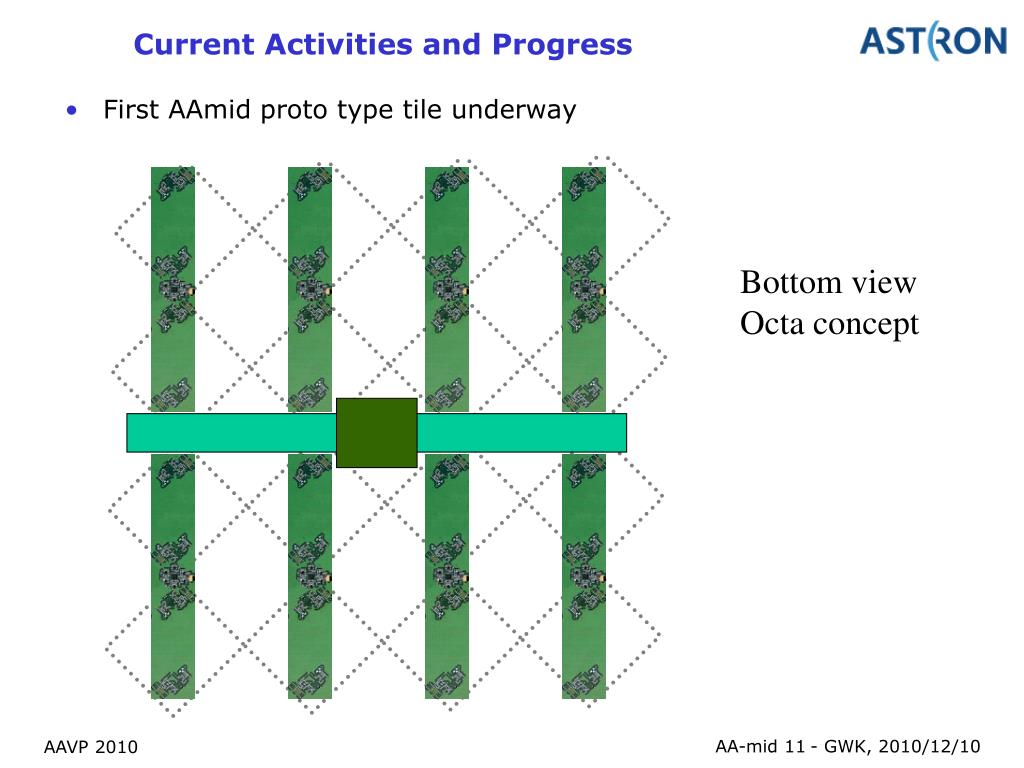 Current Activities and Progress

ASTRON

• First AAmid proto type tile underway

Bottom view
Octa concept

AAVP 2010

AA-mid 11 - GWK, 2010/12/10